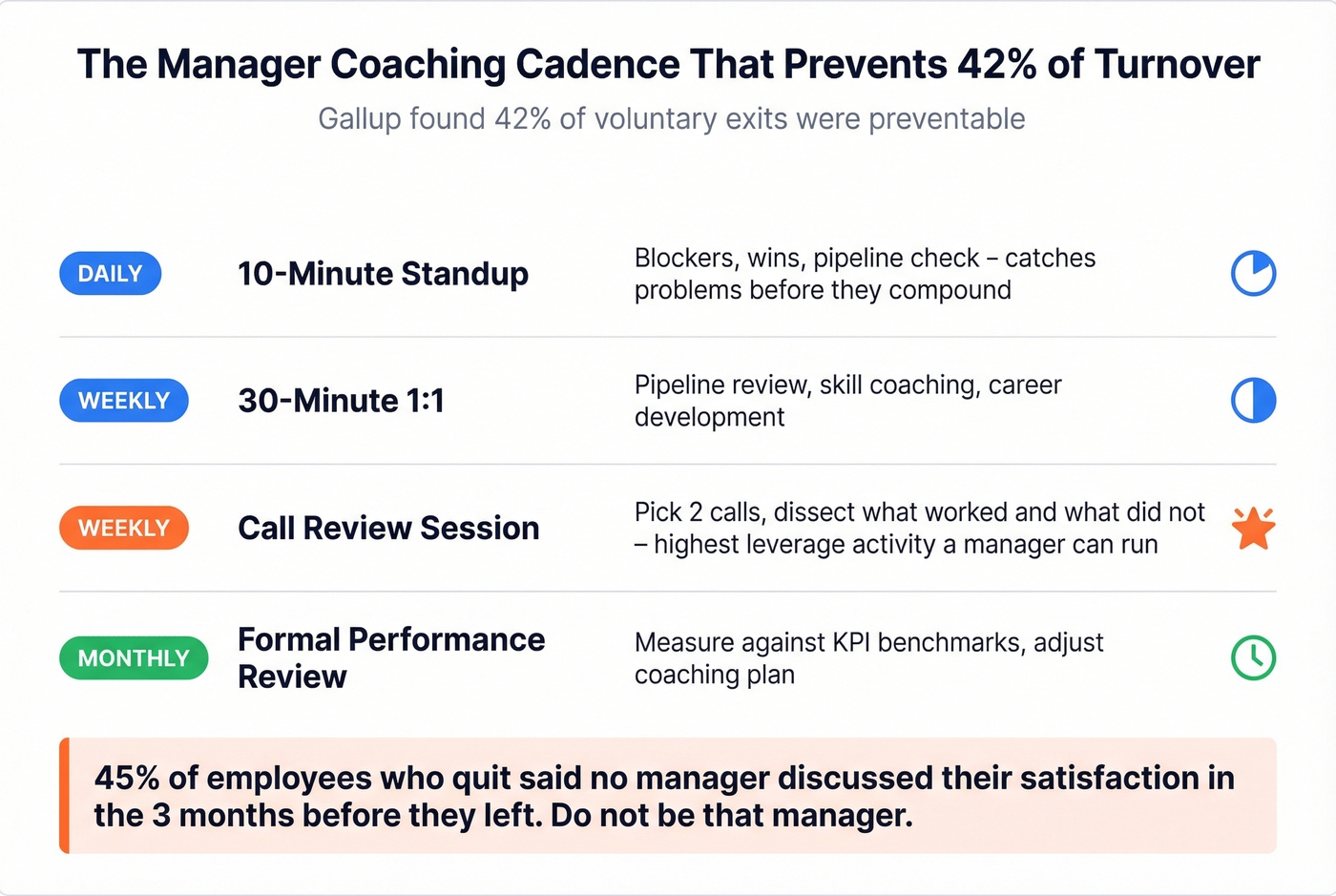 The Manager Coaching Cadence That Prevents 42% of Turnover

Gallup found 42% of voluntary exits were preventable

DAILY

10-Minute Standup

Blockers, wins, pipeline check – catches problems before they compound

WEEKLY

30-Minute 1:1

Pipeline review, skill coaching, career development

WEEKLY

Call Review Session

Pick 2 calls, dissect what worked and what did not – highest leverage activity a manager can run

MONTHLY

Formal Performance Review

Measure against KPI benchmarks, adjust coaching plan

45% of employees who quit said no manager discussed their satisfaction in the 3 months before they left. Do not be that manager.